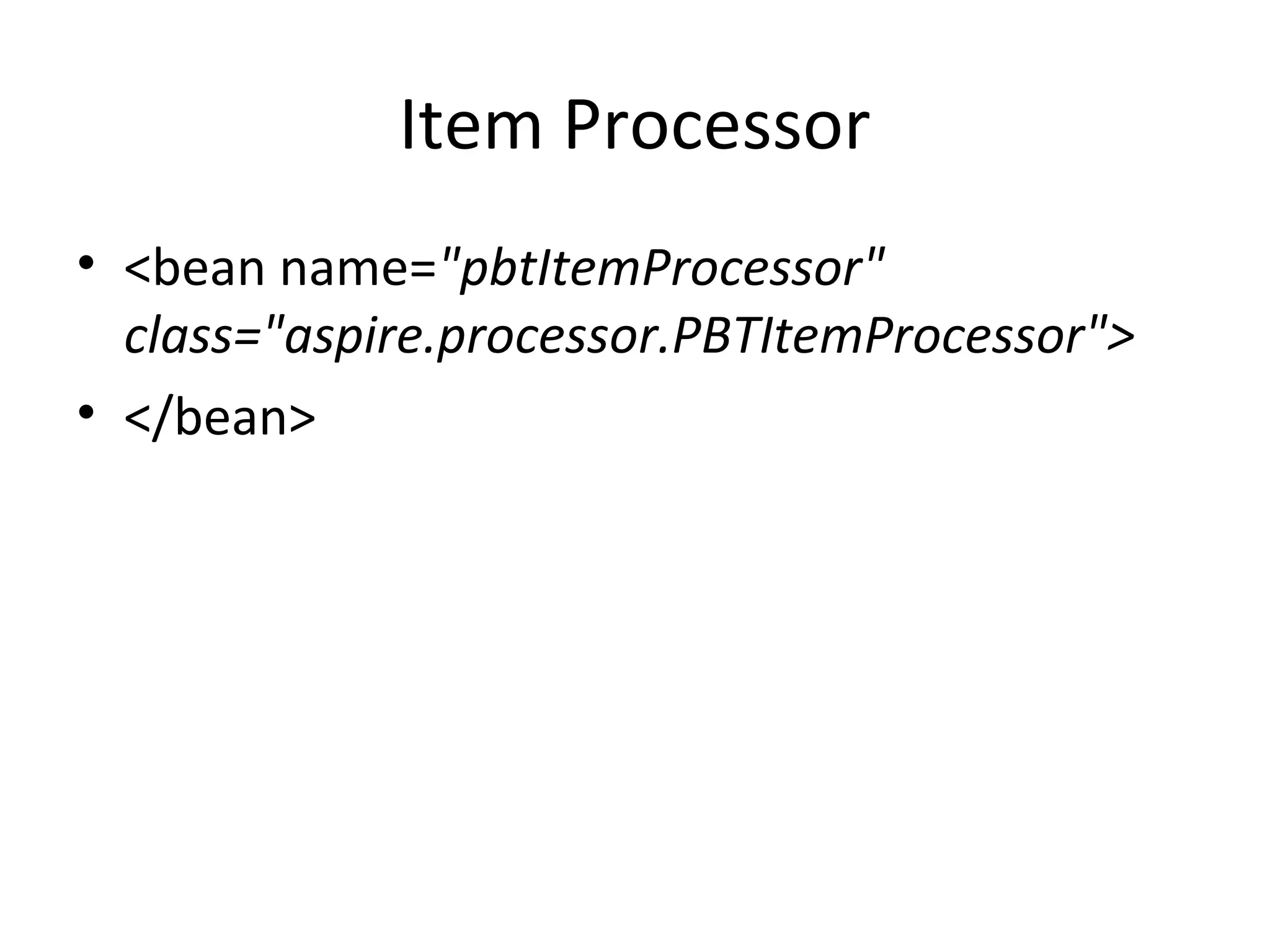 Item Processor

• <bean name="pbtItemProcessor" class="aspire.processor.PBTItemProcessor">

• </bean>